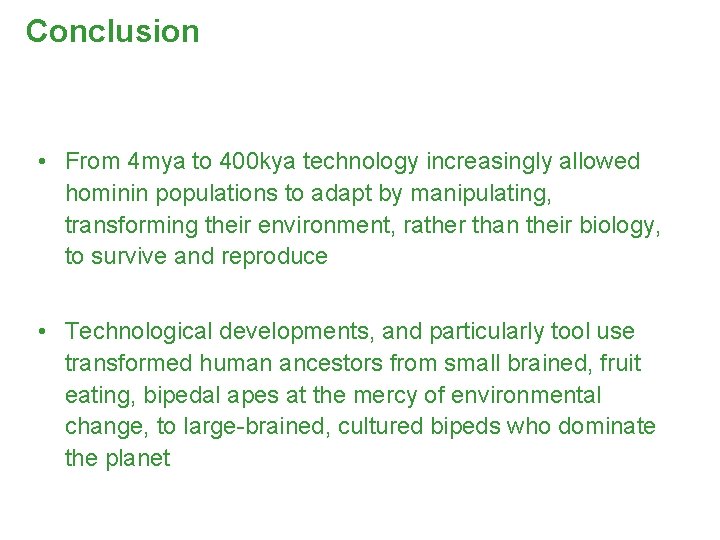 Conclusion

• From 4mya to 400kya technology increasingly allowed hominin populations to adapt by manipulating, transforming their environment, rather than their biology, to survive and reproduce

• Technological developments, and particularly tool use transformed human ancestors from small brained, fruit eating, bipedal apes at the mercy of environmental change, to large-brained, cultured bipeds who dominate the planet